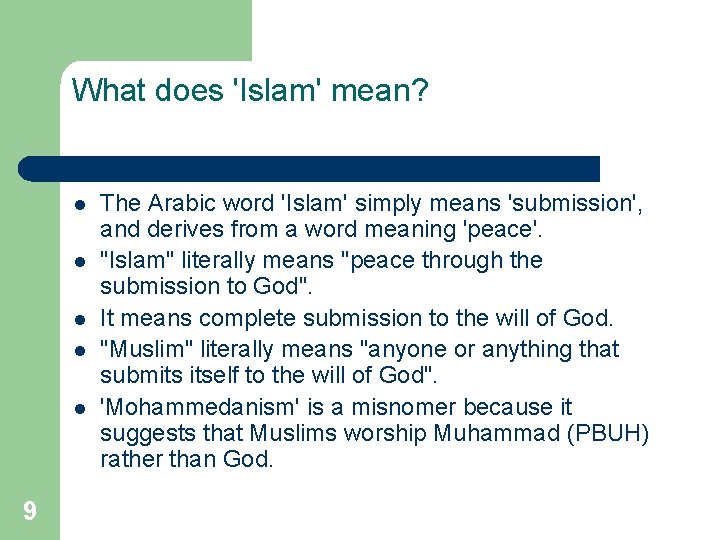 What does 'Islam' mean?

- The Arabic word 'Islam' simply means 'submission', and derives from a word meaning 'peace'.
- "Islam" literally means "peace through the submission to God".
- It means complete submission to the will of God.
- "Muslim" literally means "anyone or anything that submits itself to the will of God".
- 'Mohammedanism' is a misnomer because it suggests that Muslims worship Muhammad (PBUH) rather than God.

9